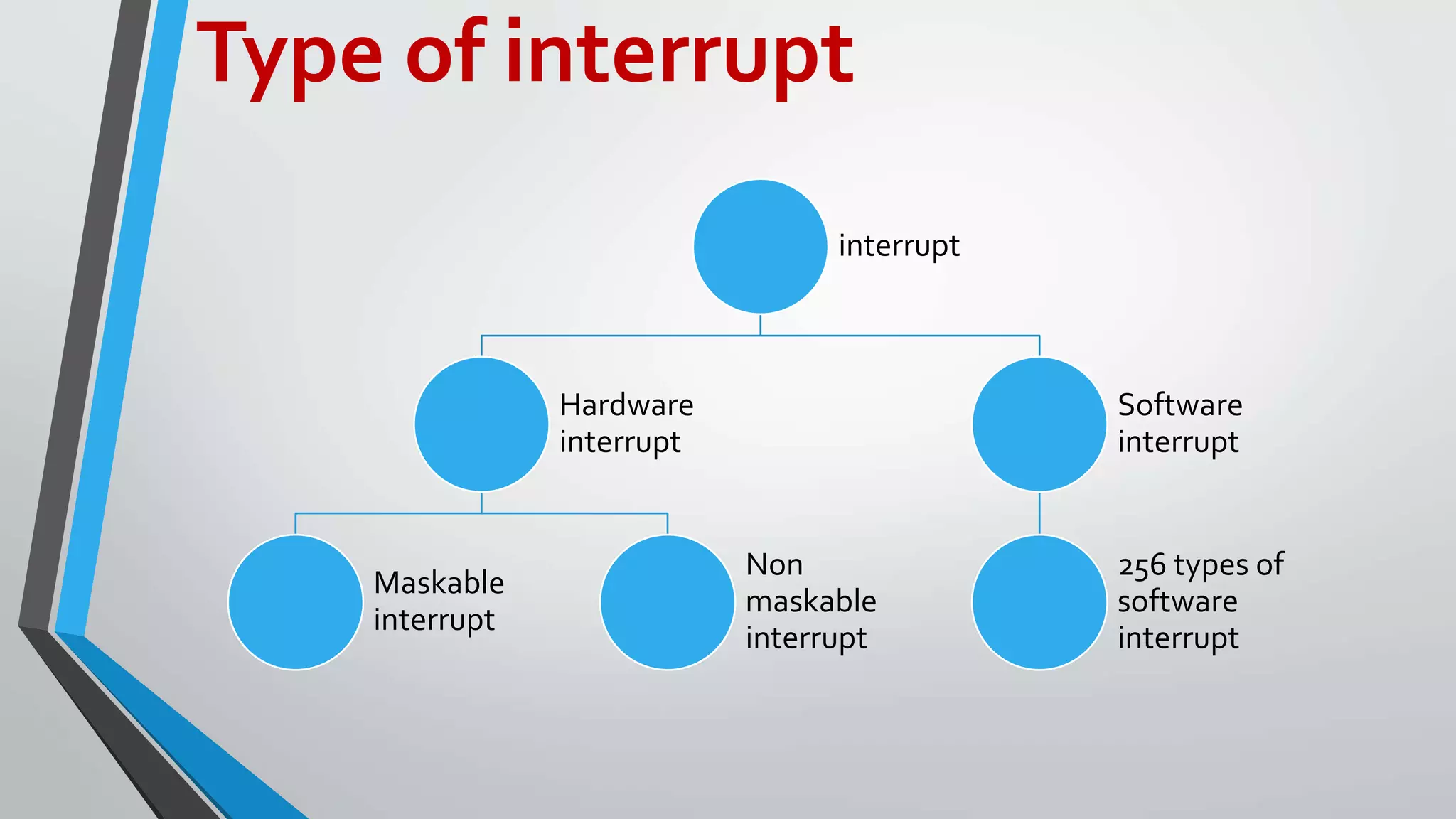 Type of interrupt

interrupt

Hardware interrupt

Software interrupt

Maskable interrupt

Non maskable interrupt

256 types of software interrupt